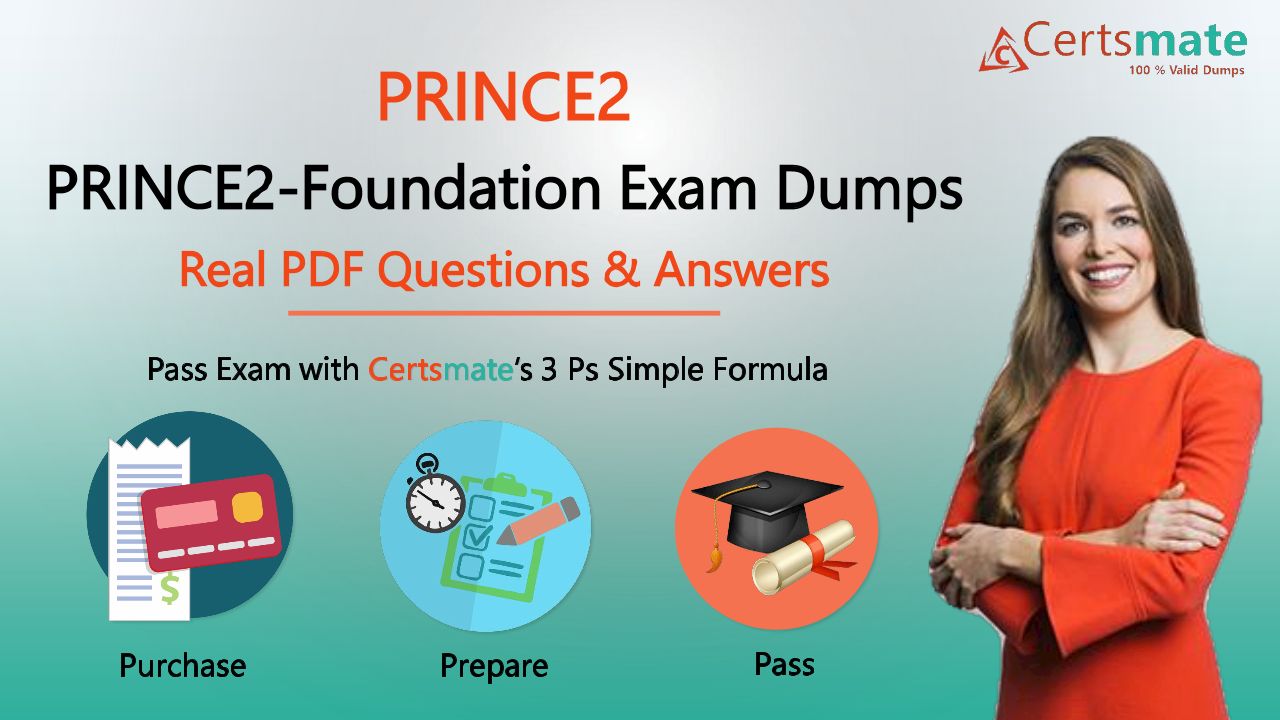 Certsmate
100 % Valid Dumps

PRINCE2

PRINCE2-Foundation Exam Dumps

Real PDF Questions & Answers

Pass Exam with Certsmate's 3 Ps Simple Formula

$

Purchase

Prepare

Pass